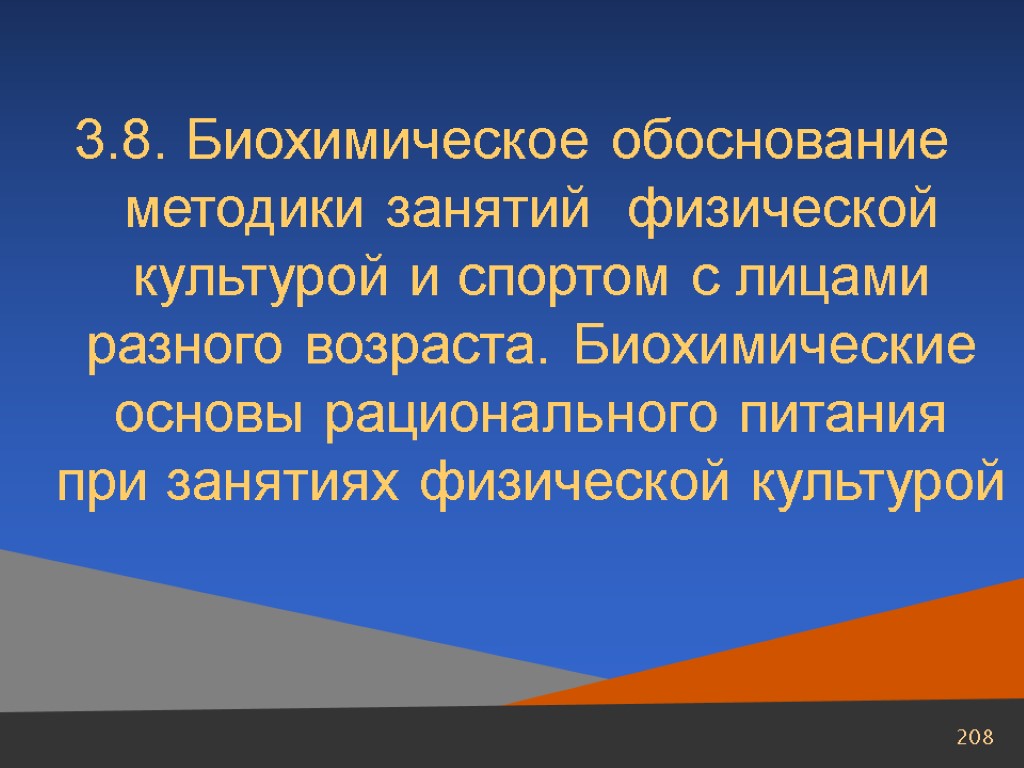 3.8. Биохимическое обоснование методики занятий физической культурой и спортом с лицами разного возраста. Биохимические основы рационального питания при занятиях физической культурой

208